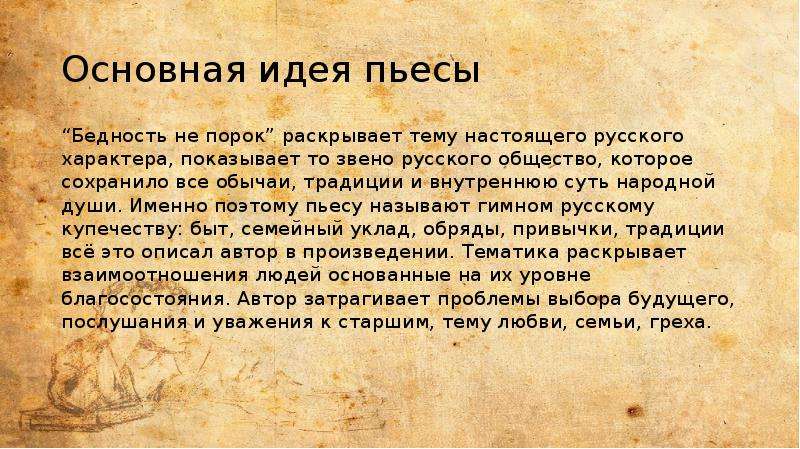 Основная идея пьесы

“Бедность не порок” раскрывает тему настоящего русского характера, показывает то звено русского общество, которое сохранило все обычаи, традиции и внутреннюю суть народной души. Именно поэтому пьесу называют гимном русскому купечеству: быт, семейный уклад, обряды, привычки, традиции всё это описал автор в произведении. Тематика раскрывает взаимоотношения людей основанные на их уровне благосостояния. Автор затрагивает проблемы выбора будущего, послушания и уважения к старшим, тему любви, семьи, греха.